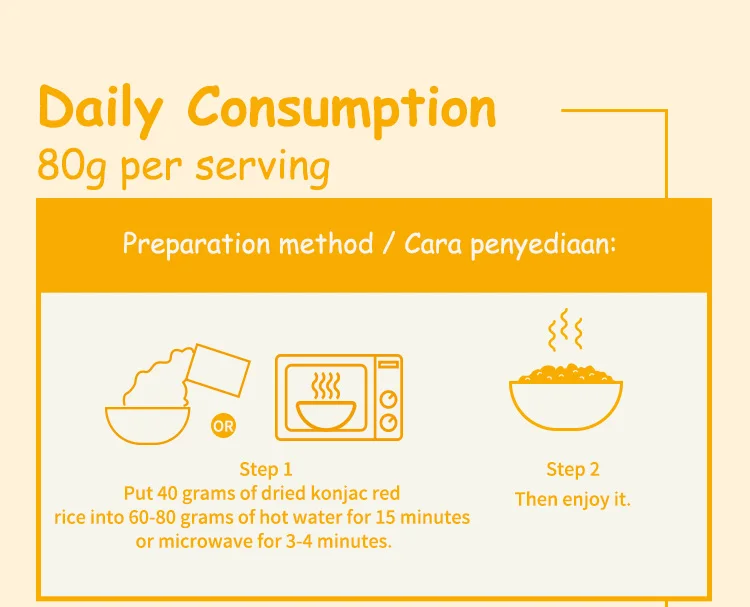 Daily Consumption
80g per serving

Preparation method / Cara penyediaan:

OR

Step 1
Put 40 grams of dried konjac red rice into 60-80 grams of hot water for 15 minutes or microwave for 3-4 minutes.

Step 2
Then enjoy it.